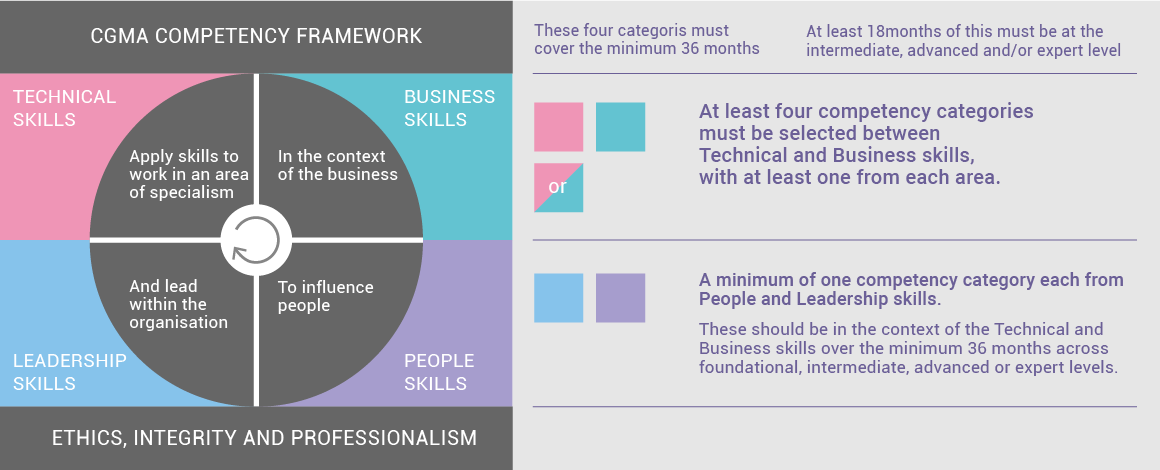 CGMA COMPETENCY FRAMEWORK

TECHNICAL SKILLS

BUSINESS SKILLS

Apply skills to work in an area of specialism

In the context of the business

And lead within the organisation

To influence people

LEADERSHIP SKILLS

PEOPLE SKILLS

ETHICS, INTEGRITY AND PROFESSIONALISM

These four categoris must cover the minimum 36 months

At least 18months of this must be at the intermediate, advanced and/or expert level

or

At least four competency categories must be selected between Technical and Business skills, with at least one from each area.

A minimum of one competency category each from People and Leadership skills.

These should be in the context of the Technical and Business skills over the minimum 36 months across foundational, intermediate, advanced or expert levels.